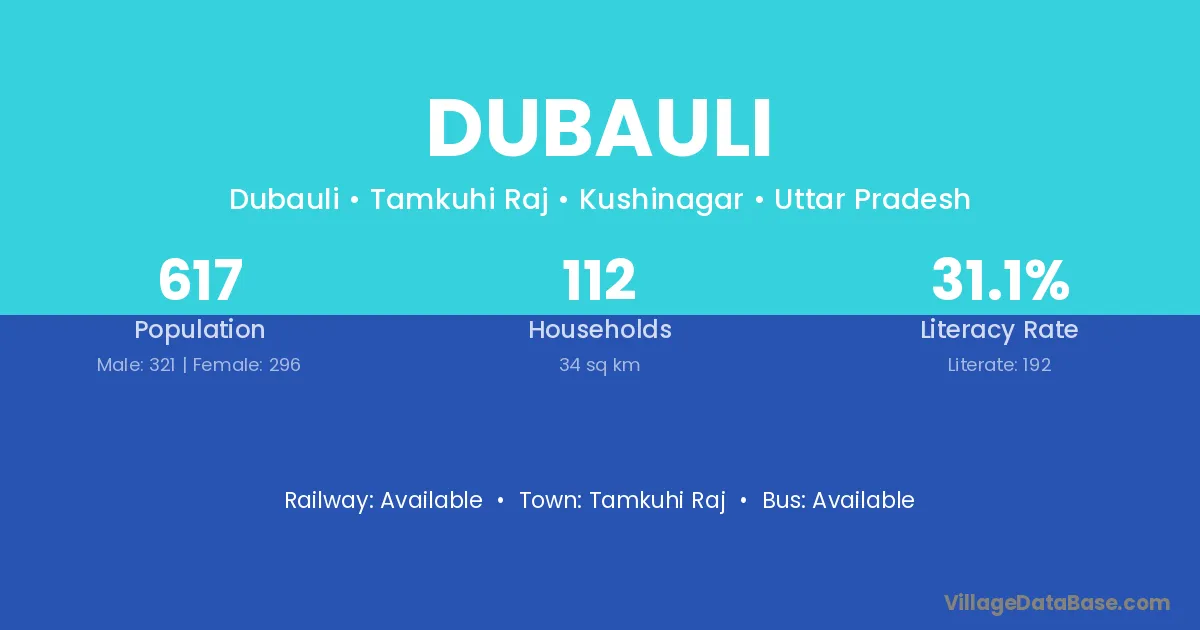 DUBAULI

Dubauli • Tamkuhi Raj • Kushinagar • Uttar Pradesh

617
Population
Male: 321 | Female: 296

112
Households
34 sq km

31.1%
Literacy Rate
Literate: 192

Railway: Available • Town: Tamkuhi Raj • Bus: Available

VillageDataBase.com